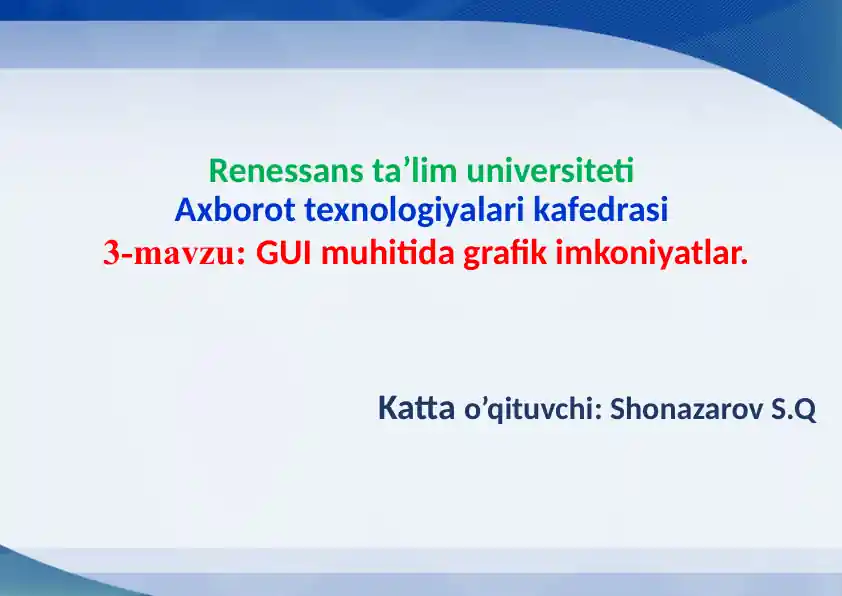 Renessans ta’lim universiteti
Axborot texnologiyalari kafedrasi
3-mavzu: GUI muhitida grafik imkoniyatlar.

Katta o’qituvchi: Shonazarov S.Q